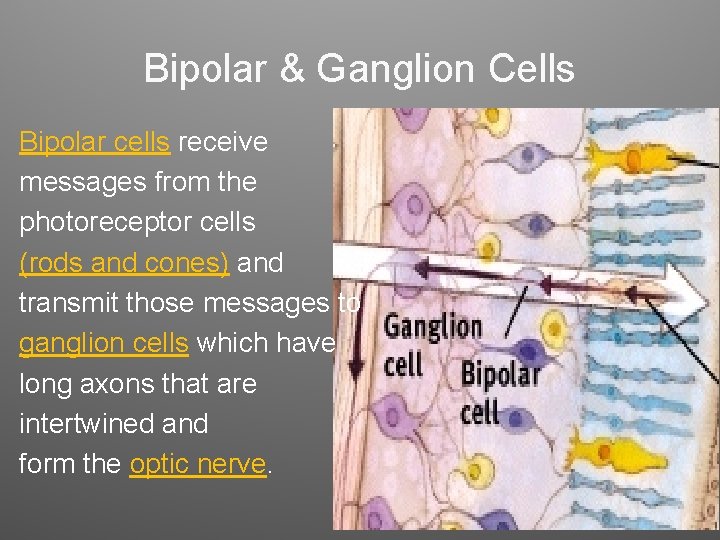 Bipolar & Ganglion Cells

Bipolar cells receive messages from the photoreceptor cells (rods and cones) and transmit those messages to ganglion cells which have long axons that are intertwined and form the optic nerve.

Ganglion cell

Bipolar cell